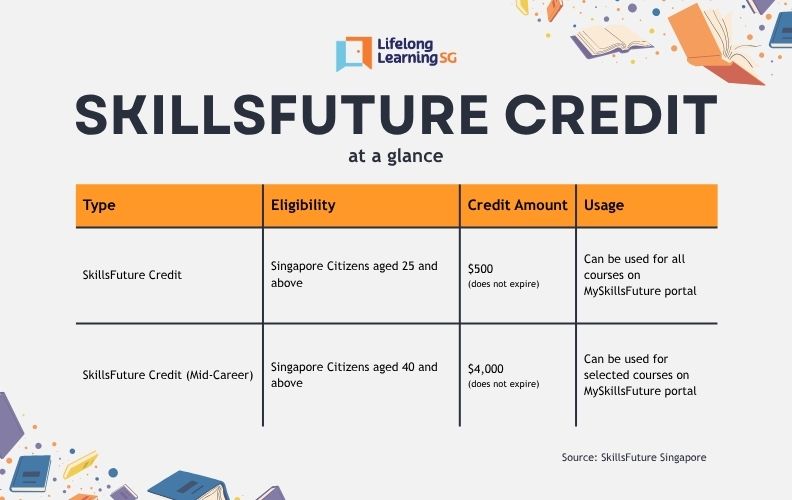 Lifelong Learning SG

SKILLSFUTURE CREDIT

at a glance

| Type | Eligibility | Credit Amount | Usage |
|---|---|---|---|
| SkillsFuture Credit | Singapore Citizens aged 25 and above | \$500 (does not expire) | Can be used for all courses on MySkillsFuture portal |
| SkillsFuture Credit (Mid-Career) | Singapore Citizens aged 40 and above | \$4,000 (does not expire) | Can be used for selected courses on MySkillsFuture portal |

Source: SkillsFuture Singapore